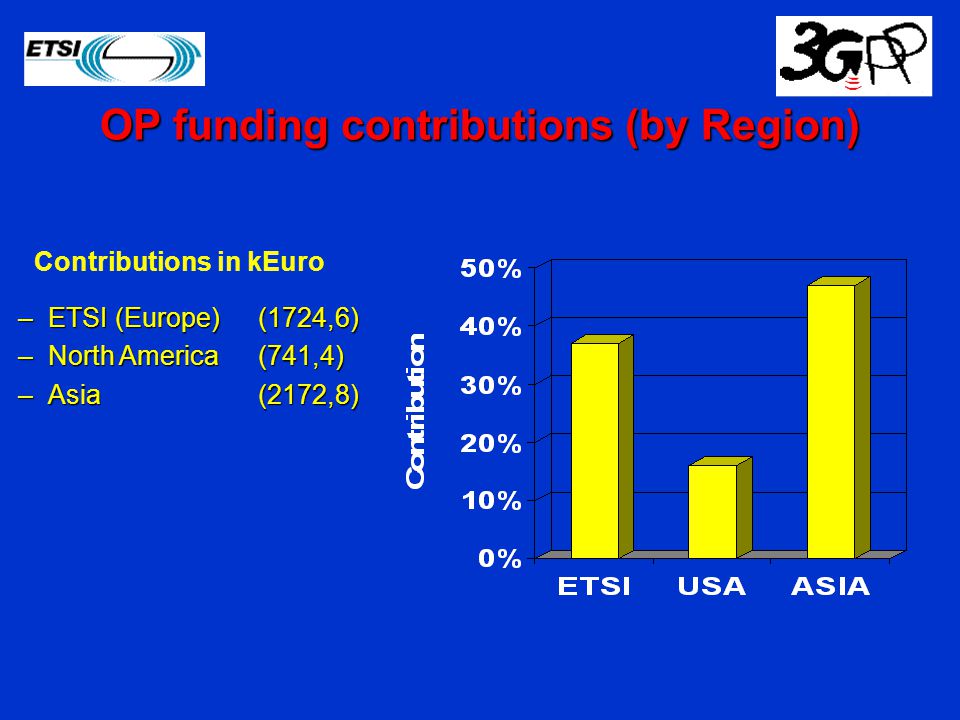 ETSI

3GPP

OP funding contributions (by Region)

Contributions in kEuro

– ETSI (Europe) (1724,6)
– North America (741,4)
– Asia (2172,8)

Contribution

50%
40%
30%
20%
10%
0%

ETSI USA ASIA